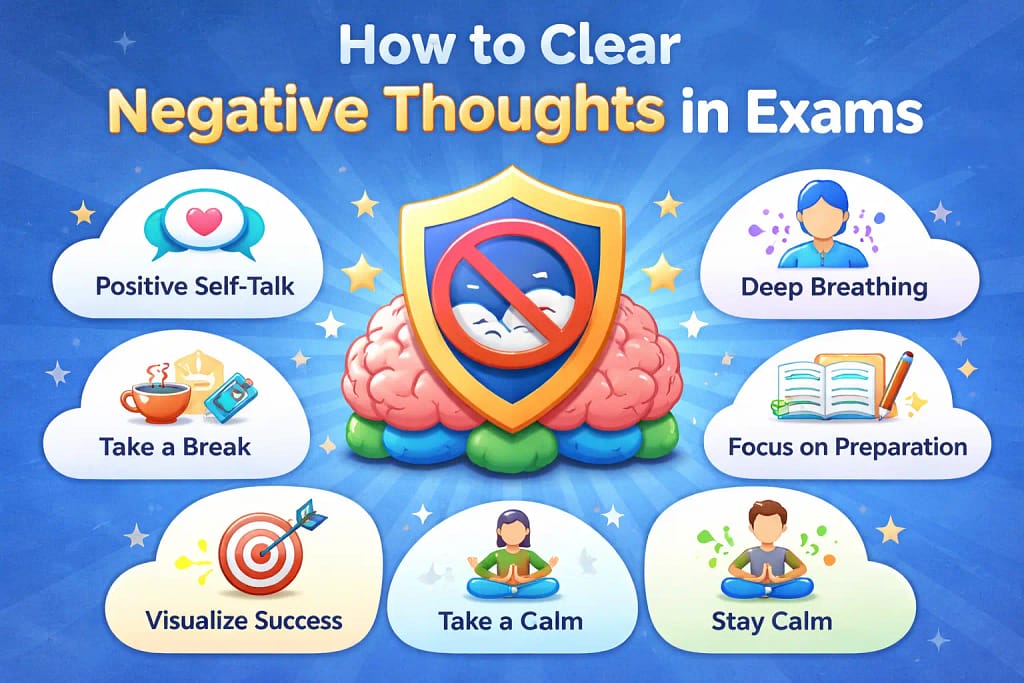 How to Clear
Negative Thoughts in Exams

Positive Self-Talk

Deep Breathing

Take a Break

Focus on Preparation

Visualize Success

Take a Calm

Stay Calm